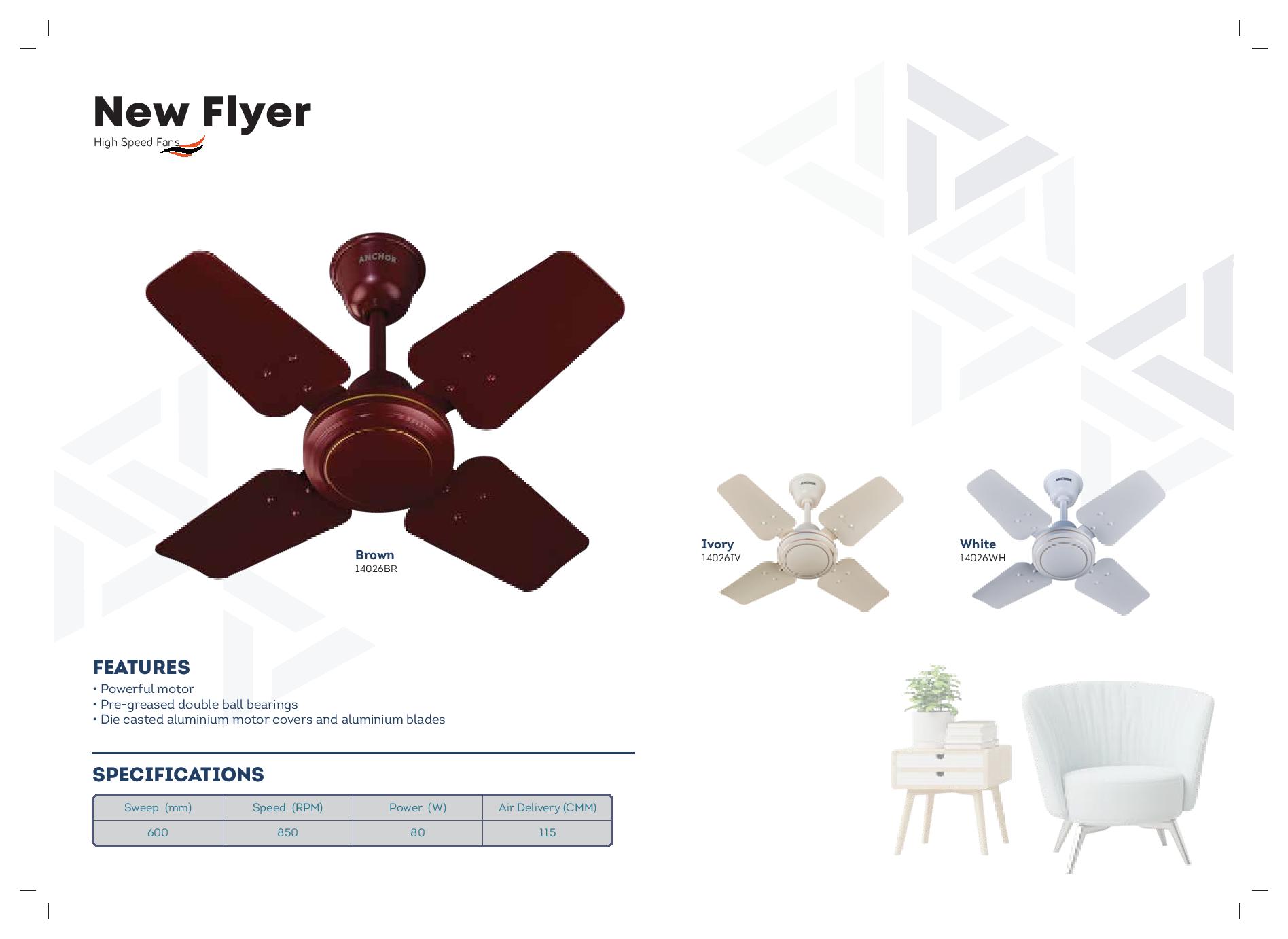 New Flyer
High Speed Fans

ANCHOR

Brown
14026BR

Ivory
14026IV

White
14026WH

FEATURES
• Powerful motor
• Pre-greased double ball bearings
• Die casted aluminium motor covers and aluminium blades

SPECIFICATIONS

| Sweep (mm) | Speed (RPM) | Power (W) | Air Delivery (CMM) |
|---|---|---|---|
| 600 | 850 | 80 | 115 |